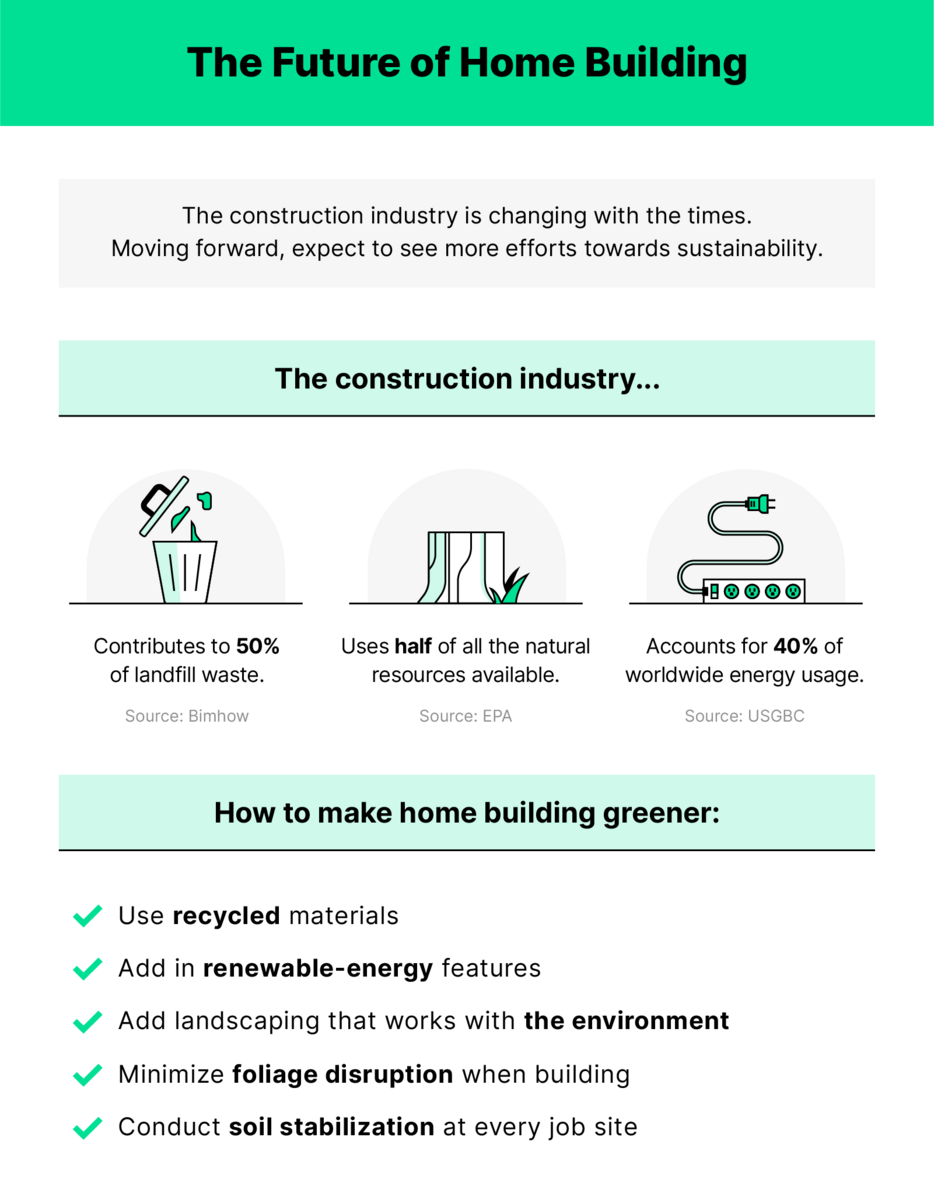 The Future of Home Building

The construction industry is changing with the times. Moving forward, expect to see more efforts towards sustainability.

The construction industry...

Contributes to 50% of landfill waste.

Source: Bimhow

Uses half of all the natural resources available.

Source: EPA

Accounts for 40% of worldwide energy usage.

Source: USGBC

How to make home building greener:

Use recycled materials

Add in renewable-energy features

Add landscaping that works with the environment

Minimize foliage disruption when building

Conduct soil stabilization at every job site